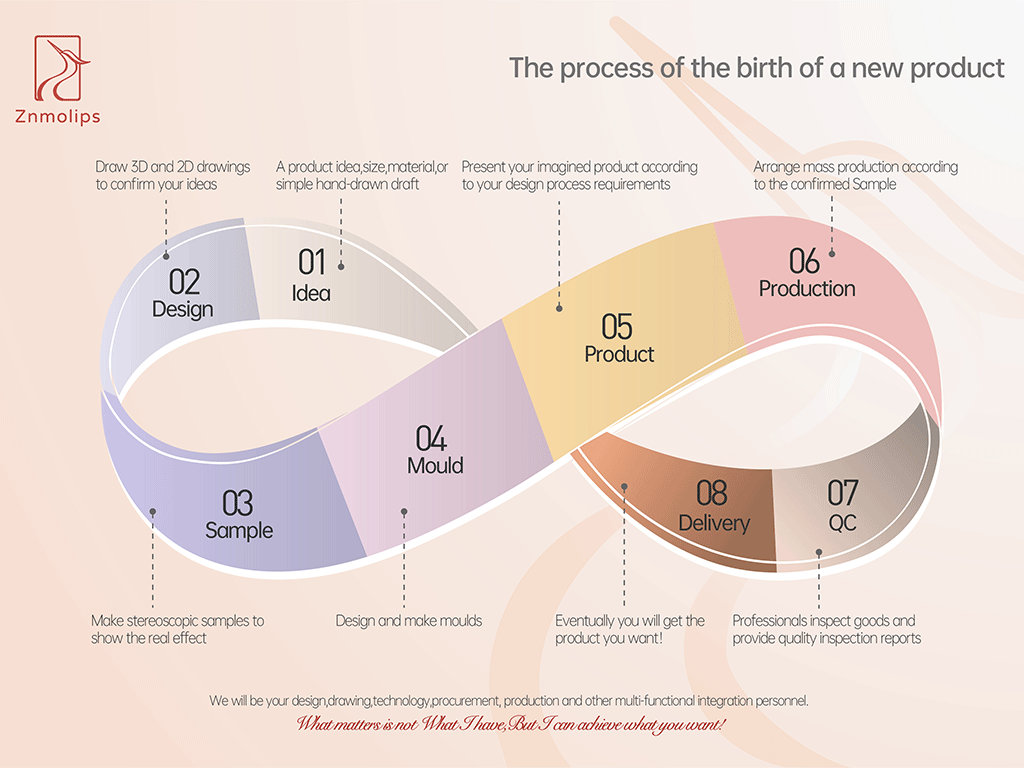 Znmolips

The process of the birth of a new product

Draw 3D and 2D drawings to confirm your ideas

A product idea,size,material,or simple hand-drawn draft

Present your imagined product according to your design process requirements

Arrange mass production according to the confirmed Sample

02
Design

01
Idea

05
Product

06
Production

04
Mould

03
Sample

08
Delivery

07
QC

Make stereoscopic samples to show the real effect

Design and make moulds

Eventually you will get the product you want!

Professionals inspect goods and provide quality inspection reports

We will be your design,drawing,technology,procurement, production and other multi-functional integration personnel.

What matters is not What I have,But I can achieve what you want!